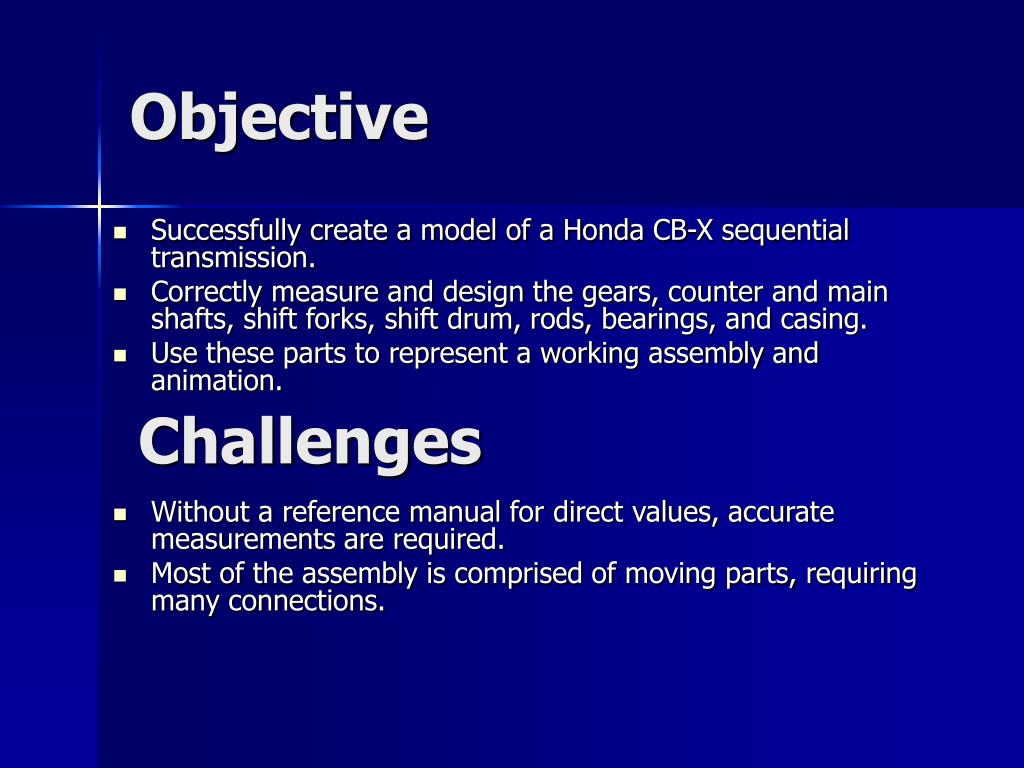 Objective

- Successfully create a model of a Honda CB-X sequential transmission.
- Correctly measure and design the gears, counter and main shafts, shift forks, shift drum, rods, bearings, and casing.
- Use these parts to represent a working assembly and animation.

Challenges

- Without a reference manual for direct values, accurate measurements are required.
- Most of the assembly is comprised of moving parts, requiring many connections.